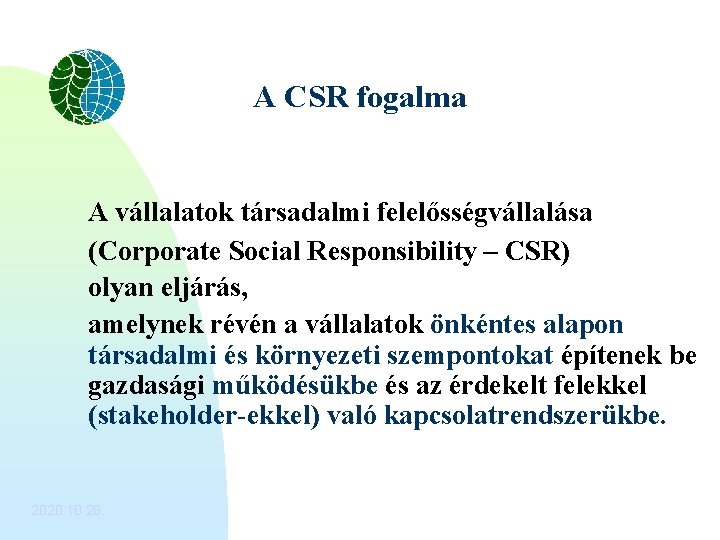 A CSR fogalma

A vállalatok társadalmi felelősségvállalása
(Corporate Social Responsibility – CSR)
olyan eljárás,
amelynek révén a vállalatok önkéntes alapon társadalmi és környezeti szempontokat építenek be gazdasági működésükbe és az érdekelt felekkel (stakeholder-ekkel) való kapcsolatrendszerükbe.

2020.10.28.